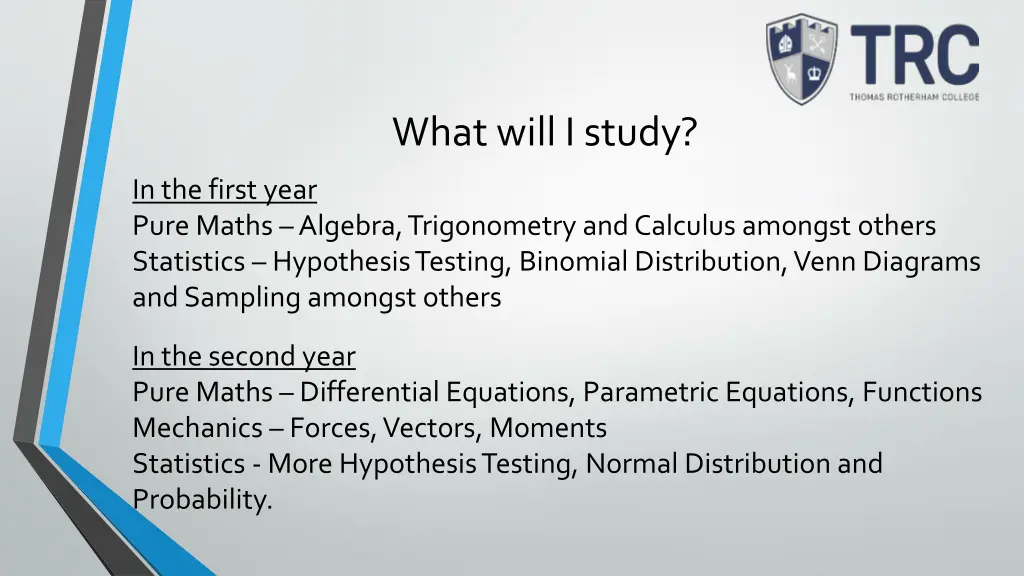 TRC
THOMAS ROTHERHAM COLLEGE

What will I study?

In the first year
Pure Maths – Algebra, Trigonometry and Calculus amongst others
Statistics – Hypothesis Testing, Binomial Distribution, Venn Diagrams and Sampling amongst others

In the second year
Pure Maths – Differential Equations, Parametric Equations, Functions
Mechanics – Forces, Vectors, Moments
Statistics - More Hypothesis Testing, Normal Distribution and Probability.